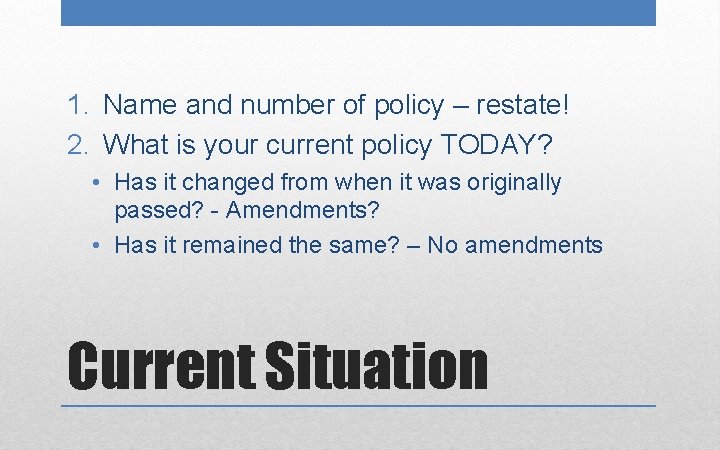 1. Name and number of policy – restate!
2. What is your current policy TODAY?

• Has it changed from when it was originally passed? - Amendments?
• Has it remained the same? – No amendments

Current Situation